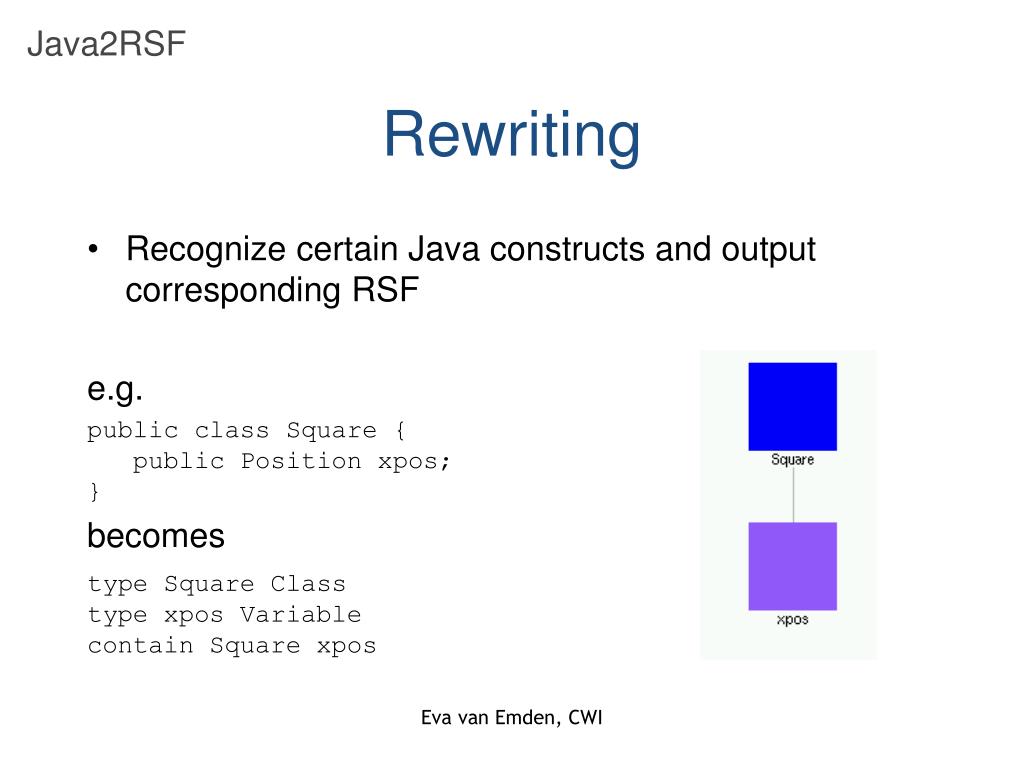 Java2RSF

Rewriting

• Recognize certain Java constructs and output corresponding RSF

e.g.

public class Square {
   public Position xpos;
}

becomes

type Square Class
type xpos Variable
contain Square xpos

Square

xpos

Eva van Emden, CWI